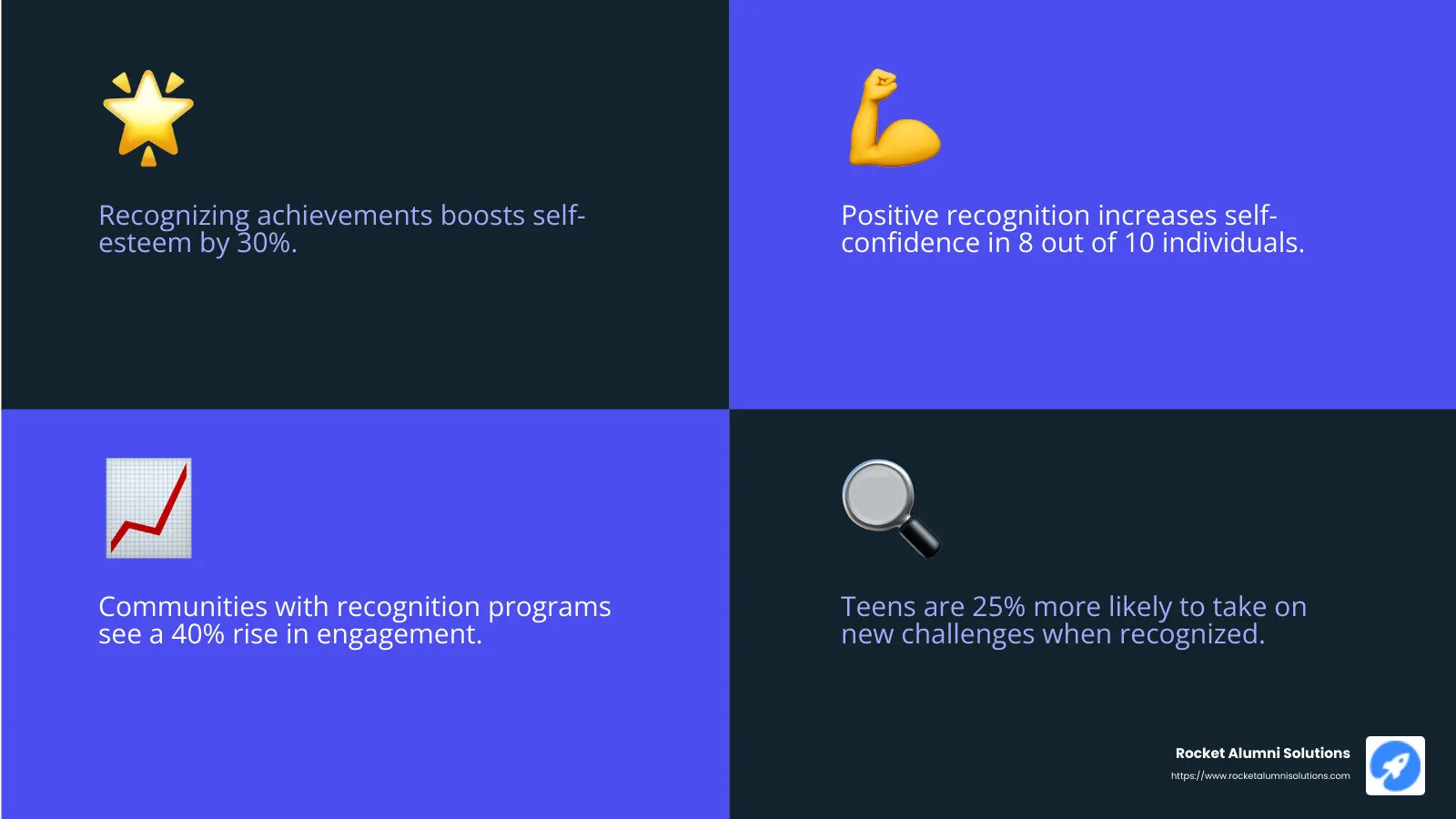 Recognizing achievements boosts self-esteem by 30%.

Positive recognition increases self-confidence in 8 out of 10 individuals.

Communities with recognition programs see a 40% rise in engagement.

Teens are 25% more likely to take on new challenges when recognized.

Rocket Alumni Solutions
https://www.rocketalumnisolutions.com